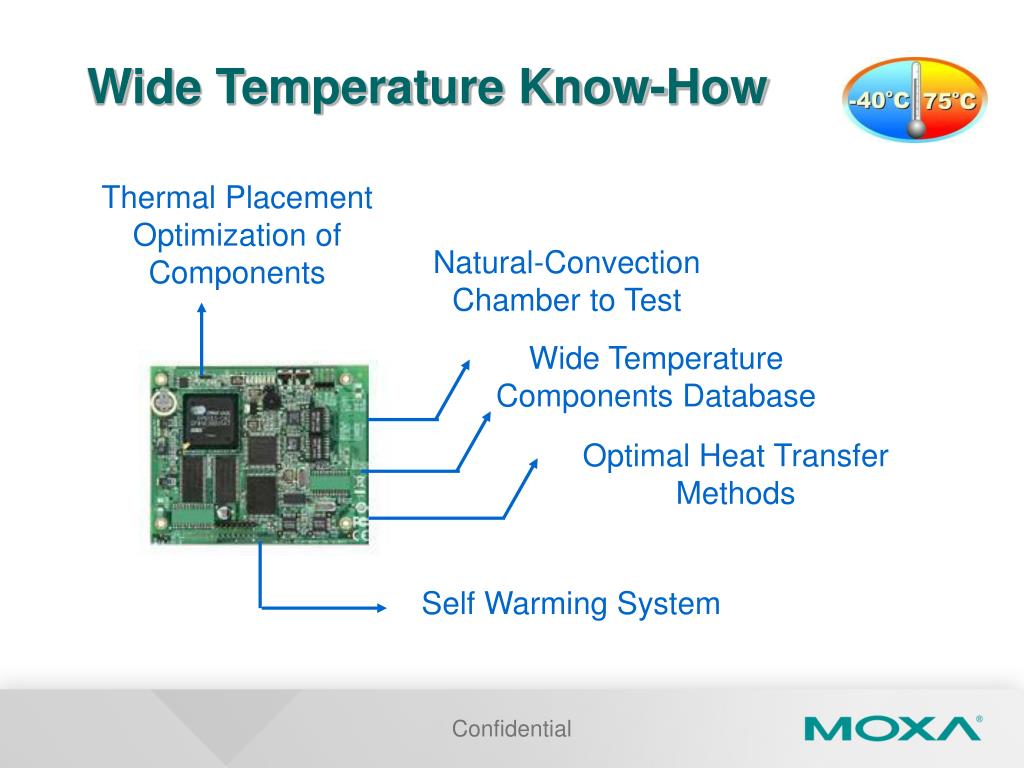 Wide Temperature Know-How

-40°C 75°C

Thermal Placement Optimization of Components

Natural-Convection Chamber to Test

Wide Temperature Components Database

Optimal Heat Transfer Methods

Self Warming System

Confidential

MOXA®